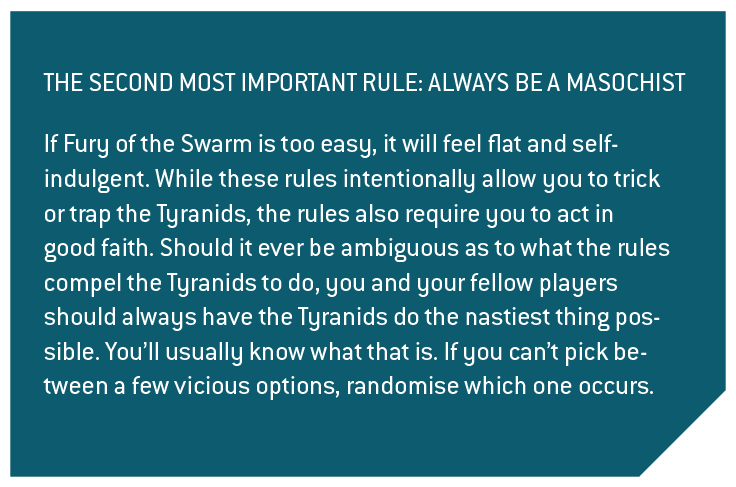 THE SECOND MOST IMPORTANT RULE: ALWAYS BE A MASOCHIST

If Fury of the Swarm is too easy, it will feel flat and self-indulgent. While these rules intentionally allow you to trick or trap the Tyranids, the rules also require you to act in good faith. Should it ever be ambiguous as to what the rules compel the Tyranids to do, you and your fellow players should always have the Tyranids do the nastiest thing possible. You'll usually know what that is. If you can't pick between a few vicious options, randomise which one occurs.